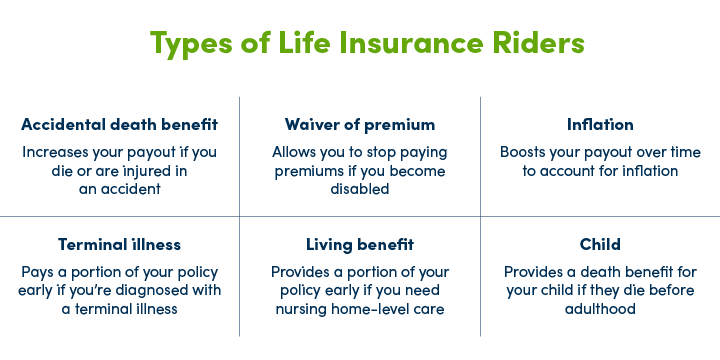 Types of Life Insurance Riders

Accidental death benefit
Increases your payout if you die or are injured in an accident

Waiver of premium
Allows you to stop paying premiums if you become disabled

Inflation
Boosts your payout over time to account for inflation

Terminal illness
Pays a portion of your policy early if you're diagnosed with a terminal illness

Living benefit
Provides a portion of your policy early if you need nursing home-level care

Child
Provides a death benefit for your child if they die before adulthood